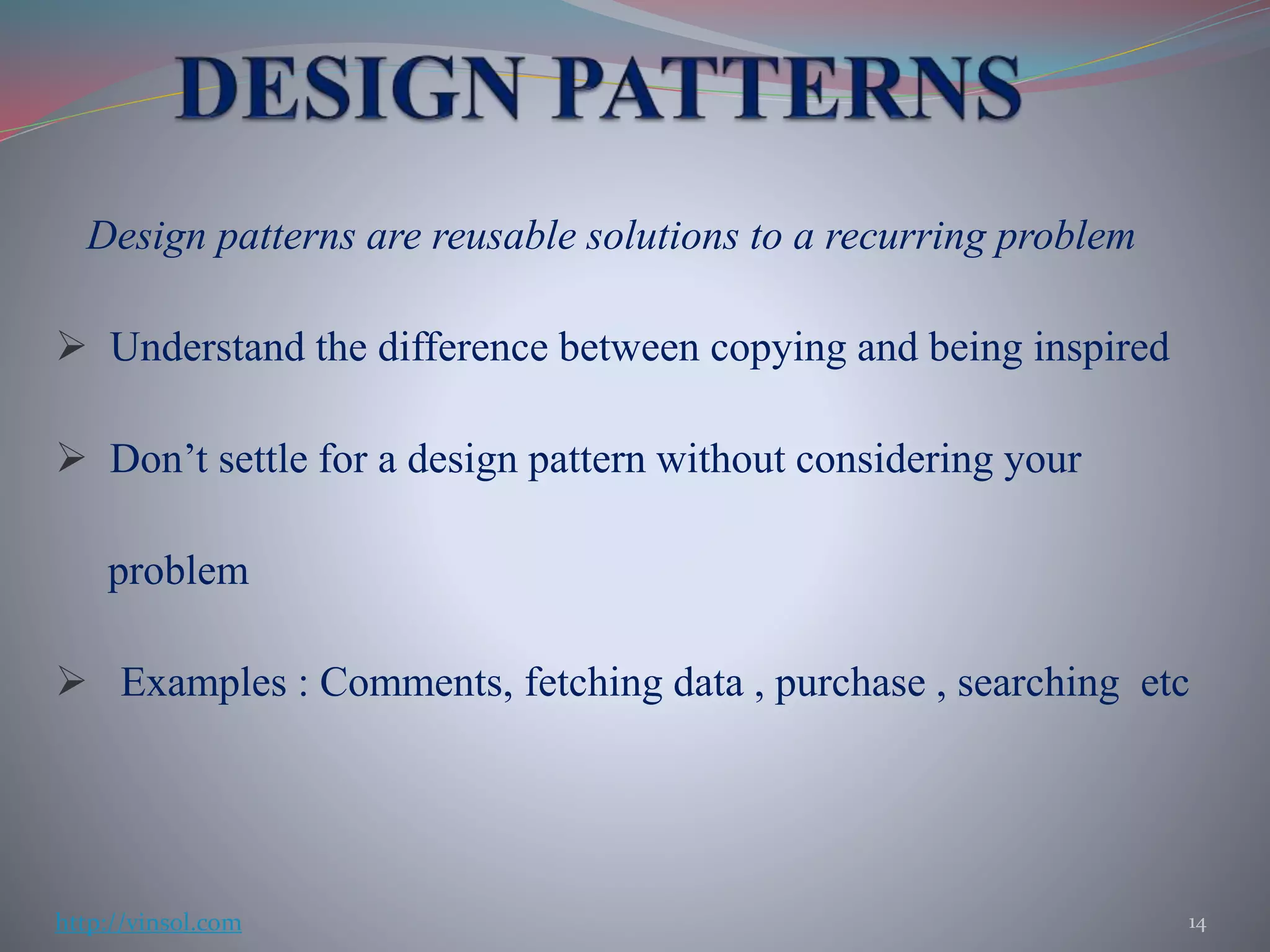 DESIGN PATTERNS

Design patterns are reusable solutions to a recurring problem

➢ Understand the difference between copying and being inspired

➢ Don’t settle for a design pattern without considering your problem

➢ Examples : Comments, fetching data , purchase , searching etc

http://vinsol.com

14